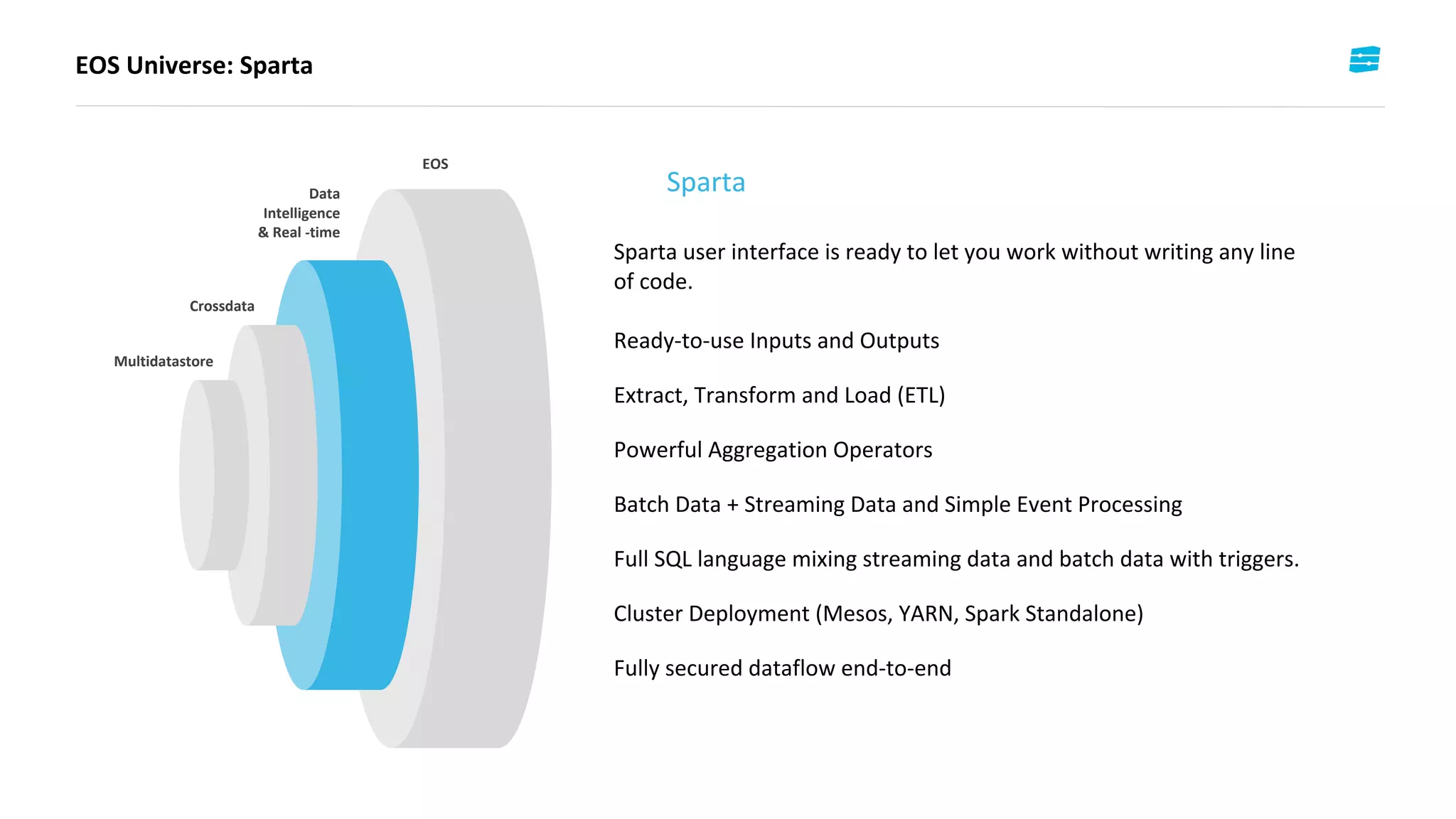 EOS Universe: Sparta

EOS

Data Intelligence & Real -time

Crossdata

Multidatastore

Sparta

Sparta user interface is ready to let you work without writing any line of code.

Ready-to-use Inputs and Outputs

Extract, Transform and Load (ETL)

Powerful Aggregation Operators

Batch Data + Streaming Data and Simple Event Processing

Full SQL language mixing streaming data and batch data with triggers.

Cluster Deployment (Mesos, YARN, Spark Standalone)

Fully secured dataflow end-to-end